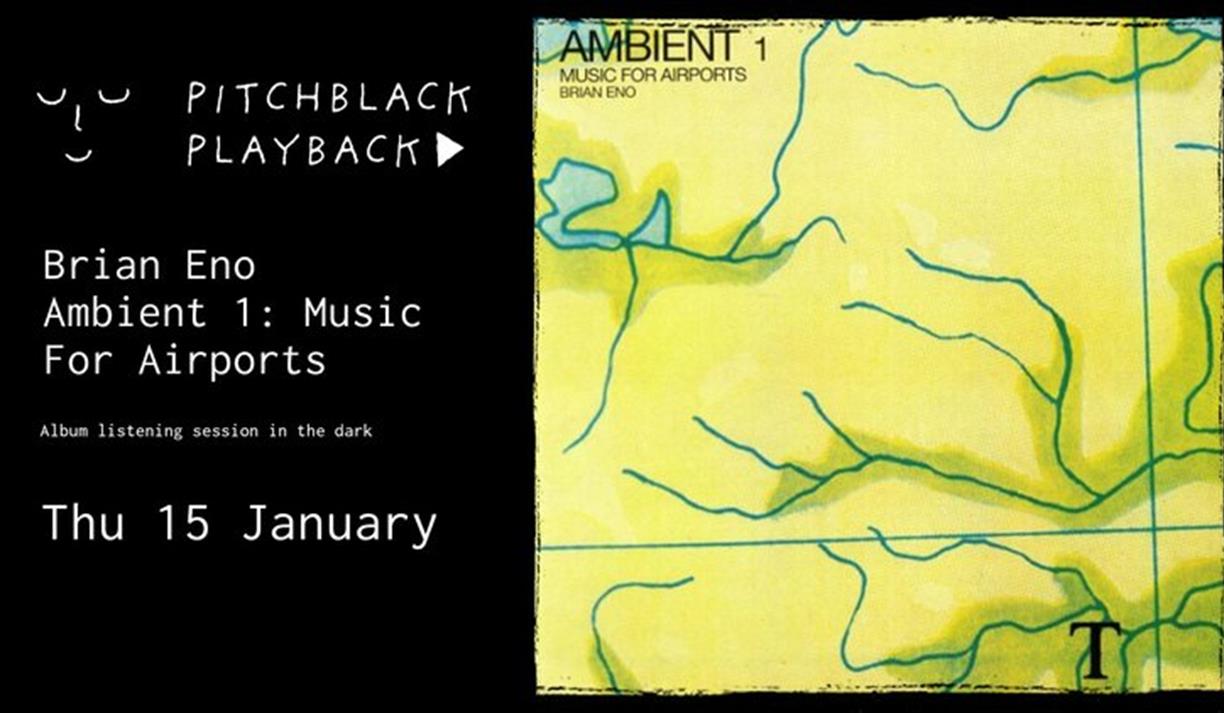 PITCHBLACK PLAYBACK

Brian Eno
Ambient 1: Music For Airports

Album listening session in the dark

Thu 15 January

AMBIENT 1
MUSIC FOR AIRPORTS
BRIAN ENO

T